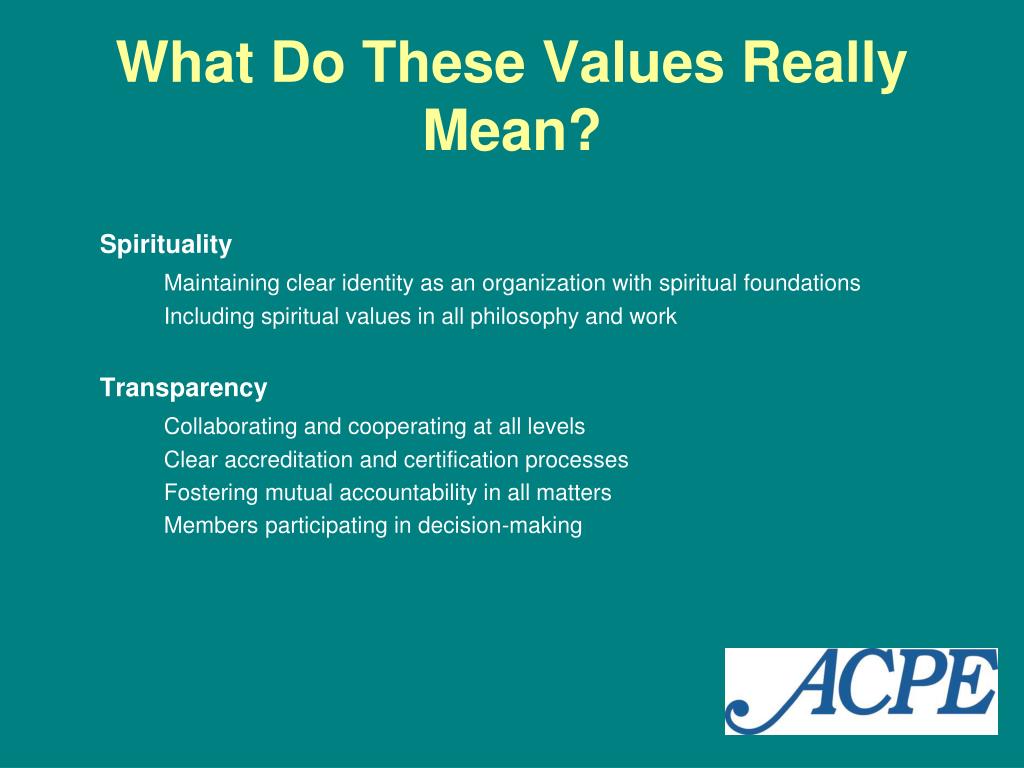 What Do These Values Really Mean?

Spirituality

Maintaining clear identity as an organization with spiritual foundations
Including spiritual values in all philosophy and work

Transparency

Collaborating and cooperating at all levels
Clear accreditation and certification processes
Fostering mutual accountability in all matters
Members participating in decision-making

ACPE